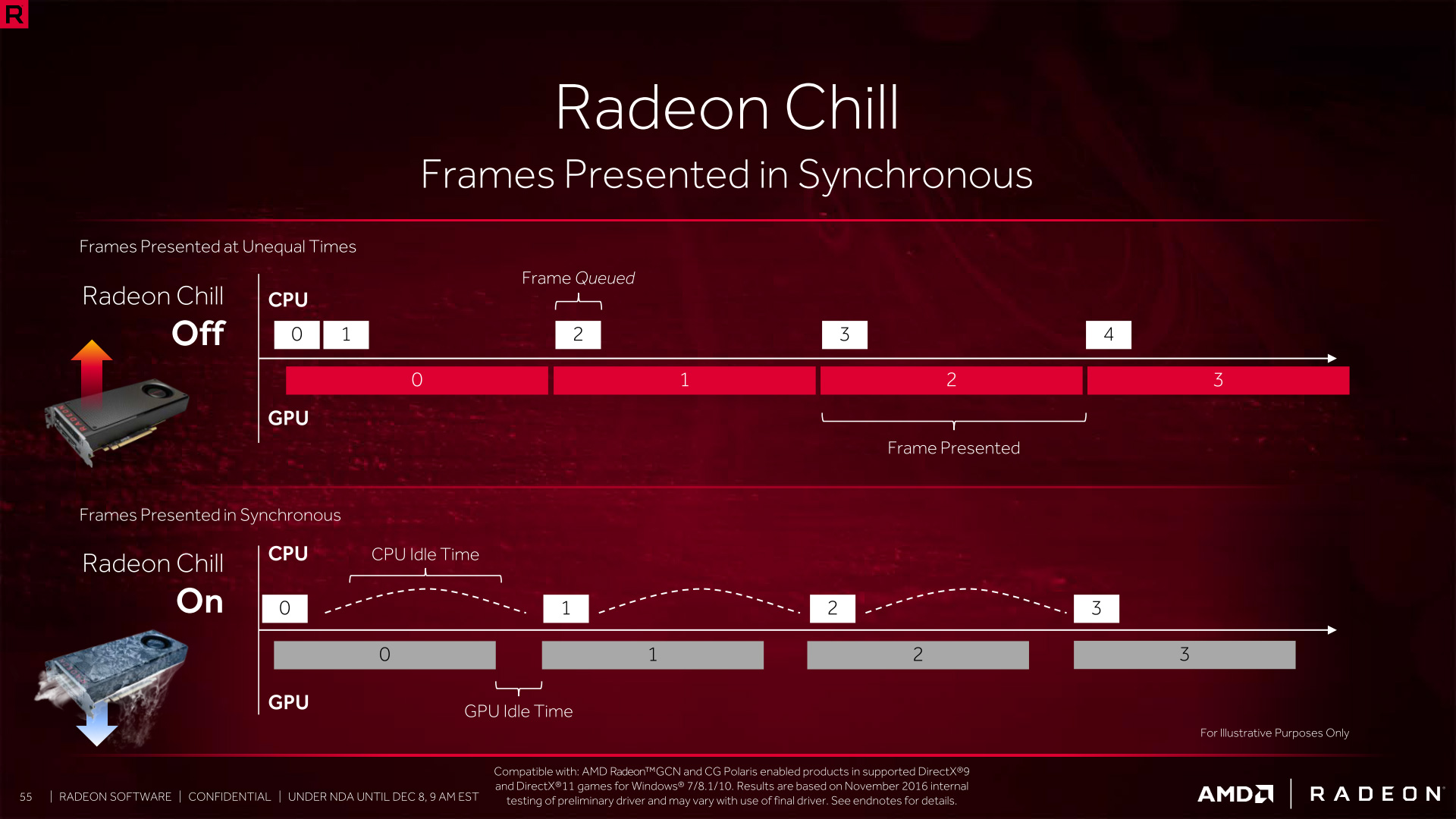 R

Radeon Chill

Frames Presented in Synchronous

Frames Presented at Unequal Times

Radeon Chill
Off

CPU

Frame Queued

0 1 2 3 4

0 1 2 3

GPU

Frame Presented

Frames Presented in Synchronous

Radeon Chill
On

CPU

CPU Idle Time

0 1 2 3

0 1 2 3

GPU

GPU Idle Time

For Illustrative Purposes Only

55 | RADEON SOFTWARE | CONFIDENTIAL | UNDER NDA UNTIL DEC 8, 9 AM EST

Compatible with: AMD Radeon™GCN and CG Polaris enabled products in supported DirectX®9 and DirectX®11 games for Windows® 7/8.1/10. Results are based on November 2016 internal testing of preliminary driver and may vary with use of final driver. See endnotes for details.

AMD | RADEON